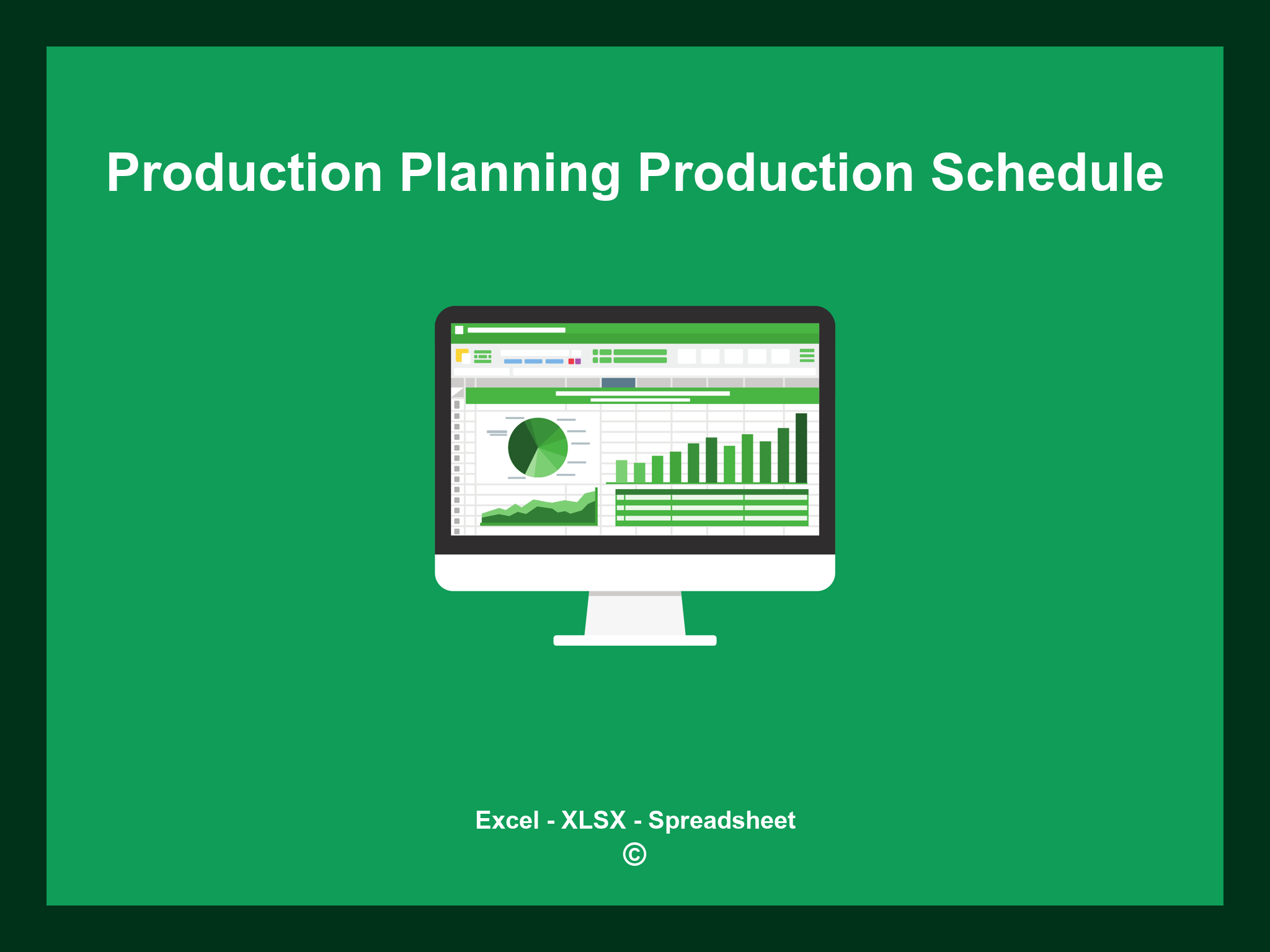 Production Planning Production Schedule

Excel - XLSX - Spreadsheet
©